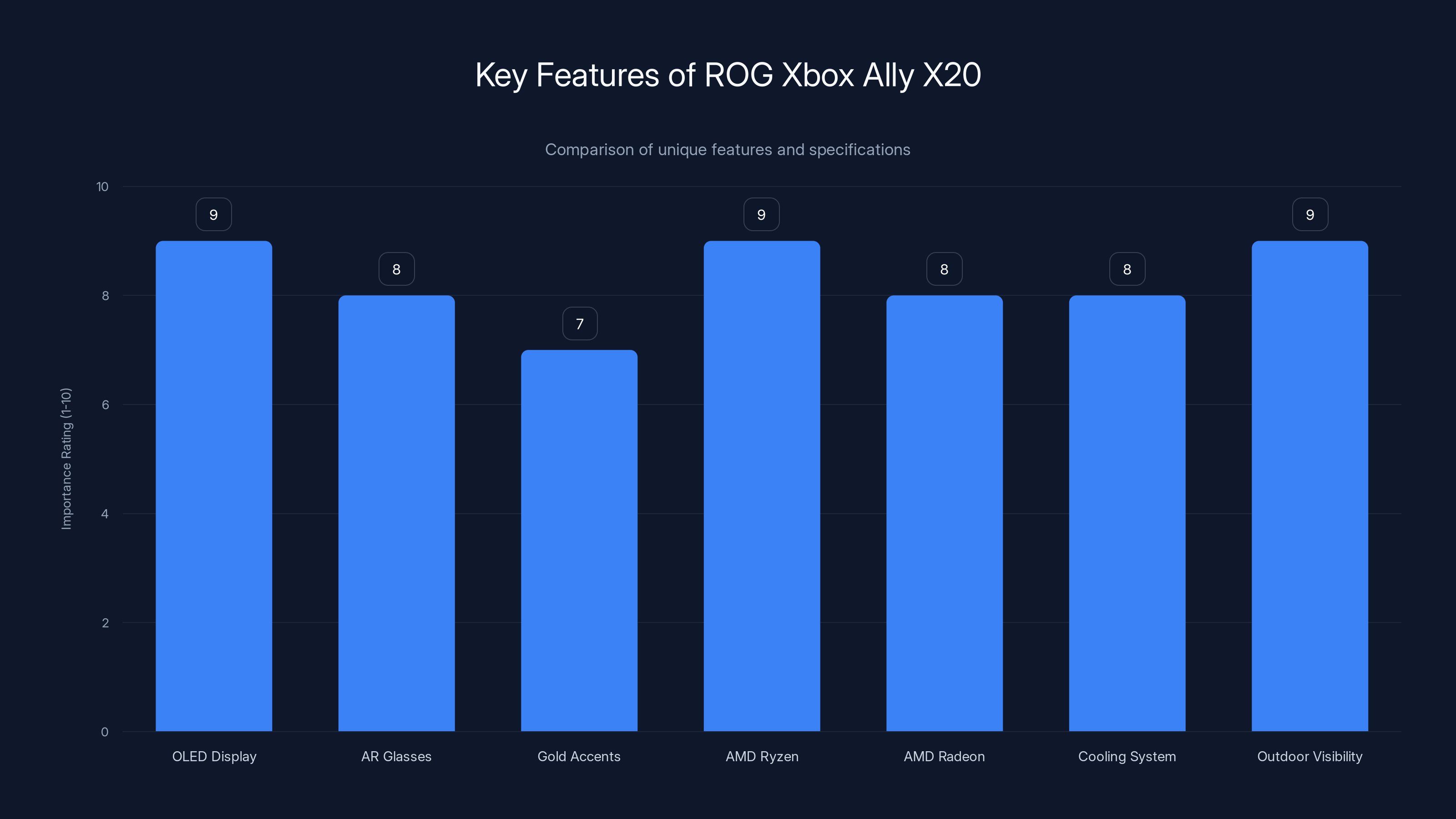 Key Features of ROG Xbox Ally X20

Comparison of unique features and specifications

Importance Rating (1-10)

10
8
6
4
2
0

9
8
7
9
8
8
9

OLED Display
AR Glasses
Gold Accents
AMD Ryzen
AMD Radeon
Cooling System
Outdoor Visibility